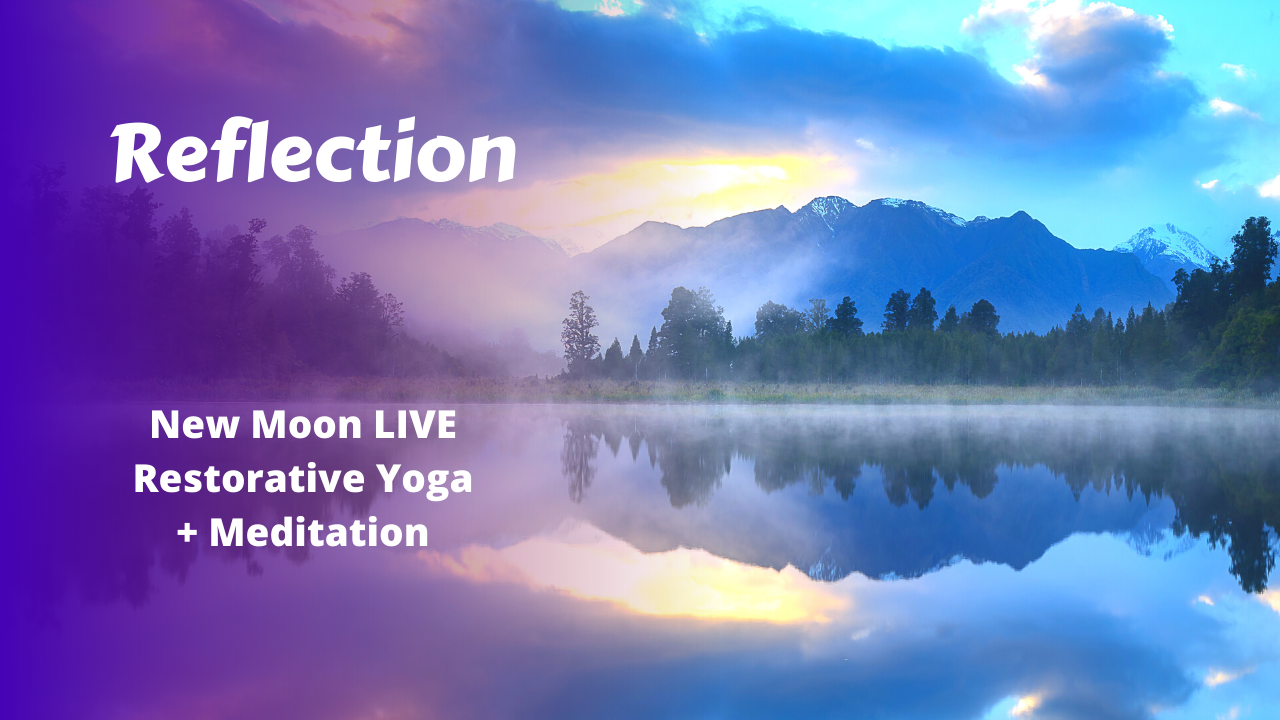 Reflection

New Moon LIVE
Restorative Yoga
+ Meditation